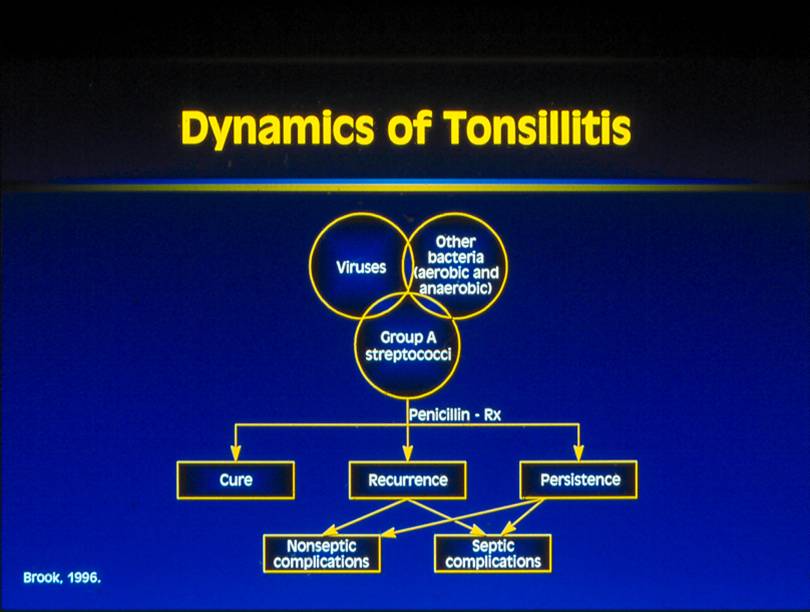 Dynamics of Tonsillitis

Viruses

Other bacteria (aerobic and anaerobic)

Group A streptococci

Penicillin - Rx

Cure

Recurrence

Persistence

Nonseptic complications

Septic complications

Brook, 1996.